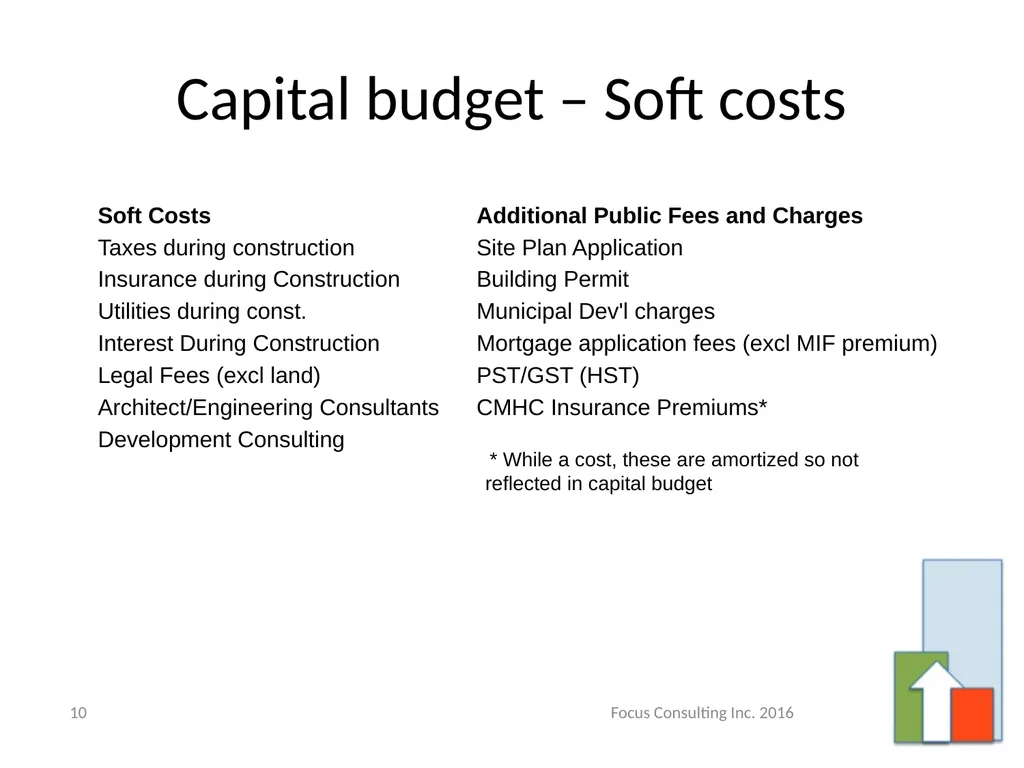 Capital budget – Soft costs

Soft Costs
Taxes during construction
Insurance during Construction
Utilities during const.
Interest During Construction
Legal Fees (excl land)
Architect/Engineering Consultants
Development Consulting

Additional Public Fees and Charges
Site Plan Application
Building Permit
Municipal Dev'l charges
Mortgage application fees (excl MIF premium)
PST/GST (HST)
CMHC Insurance Premiums*

* While a cost, these are amortized so not reflected in capital budget

10

Focus Consulting Inc. 2016